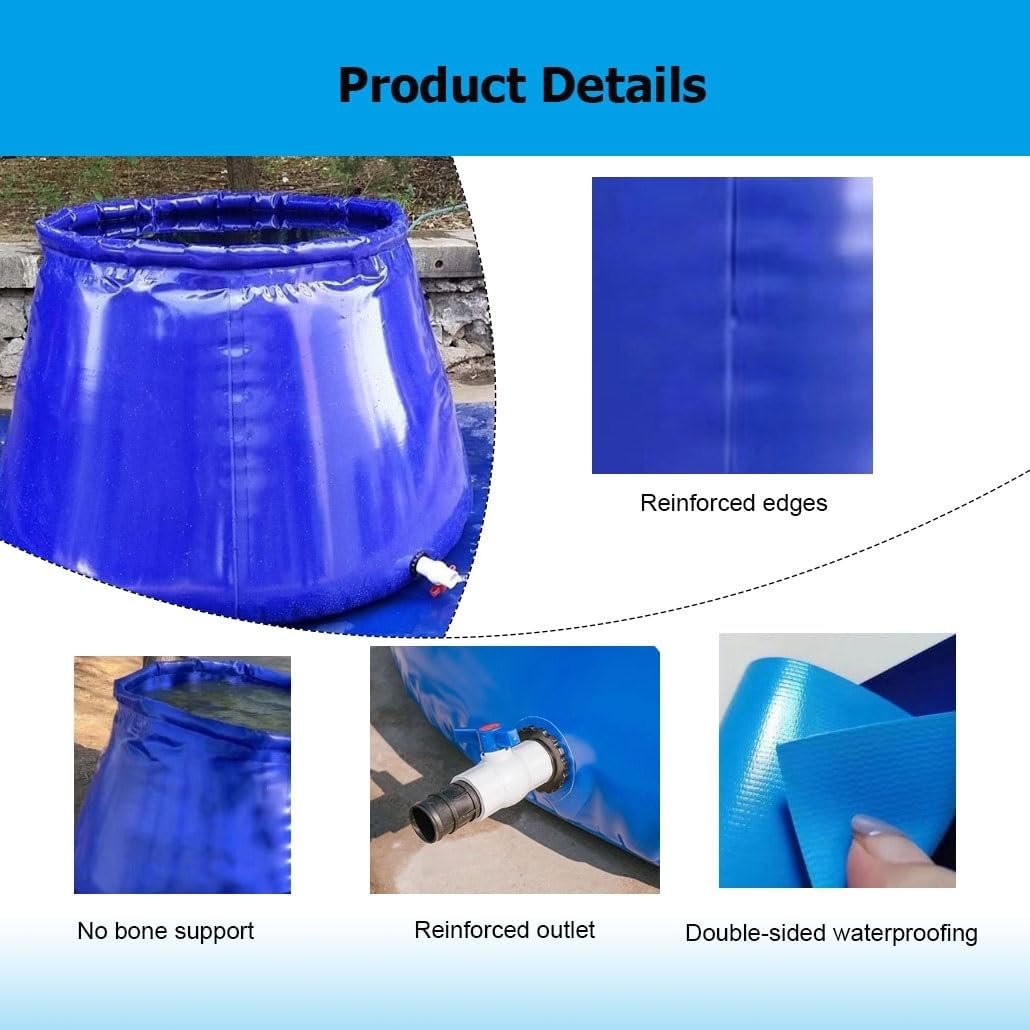 Product Details

Reinforced edges

No bone support

Reinforced outlet

Double-sided waterproofing